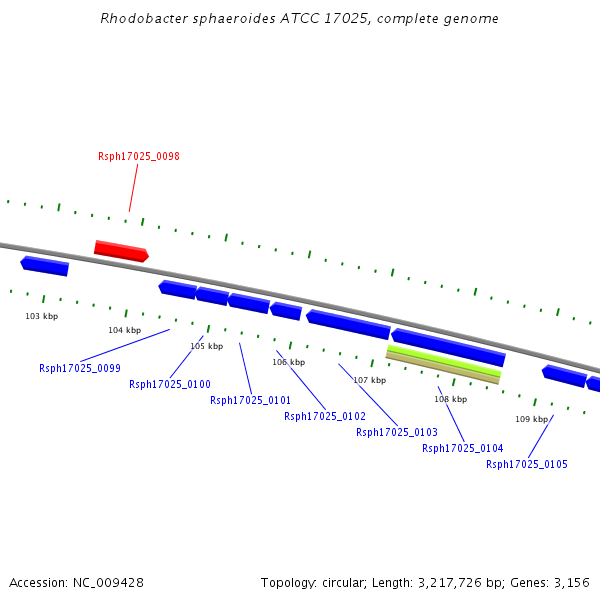 Rhodobacter sphaeroides ATCC 17025, complete genome

Rsph17025_0098

103 kbp

104 kbp

105 kbp

106 kbp

107 kbp

108 kbp

109 kbp

Rsph17025_0099

Rsph17025_0100

Rsph17025_0101

Rsph17025_0102

Rsph17025_0103

Rsph17025_0104

Rsph17025_0105

Accession: NC_009428

Topology: circular; Length: 3,217,726 bp; Genes: 3,156